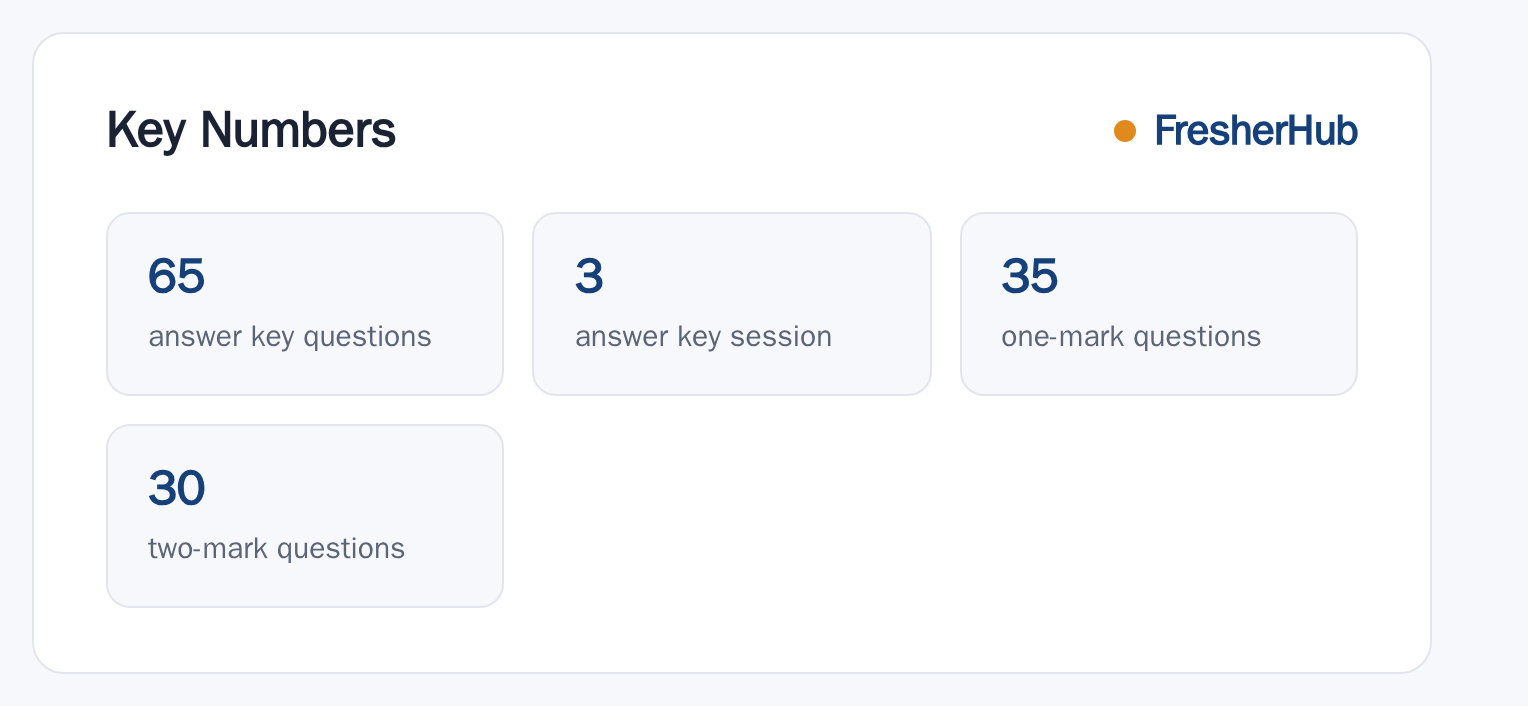 Key Numbers

FresherHub

65
answer key questions

3
answer key session

35
one-mark questions

30
two-mark questions